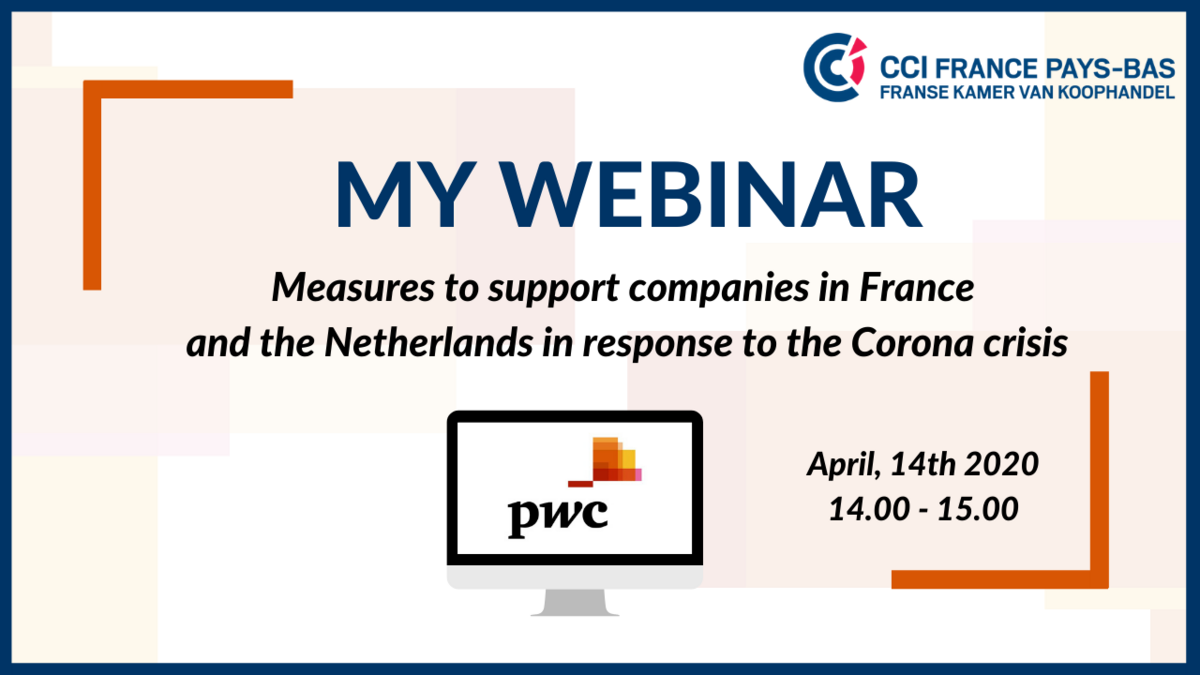 CCI FRANCE PAYS-BAS
FRANSE KAMER VAN KOOPHANDEL

MY WEBINAR

Measures to support companies in France and the Netherlands in response to the Corona crisis

pwc

April, 14th 2020
14.00 - 15.00